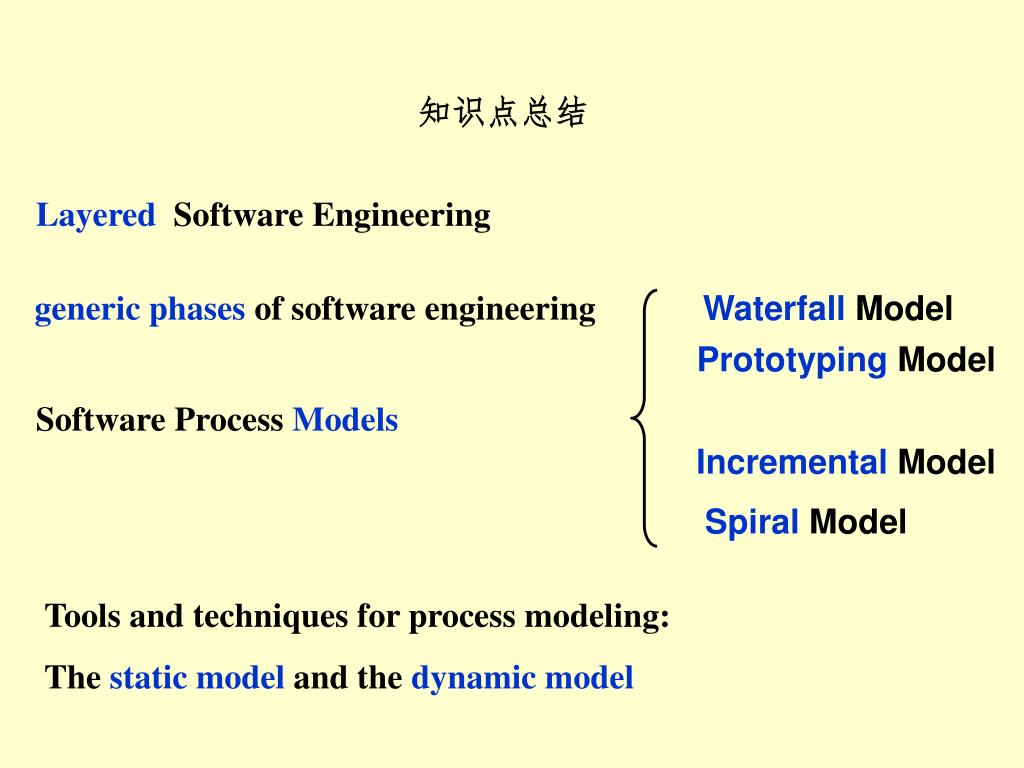 知识点总结

Layered Software Engineering

generic phases of software engineering

Software Process Models

Waterfall Model
Prototyping Model
Incremental Model
Spiral Model

Tools and techniques for process modeling:

The static model and the dynamic model